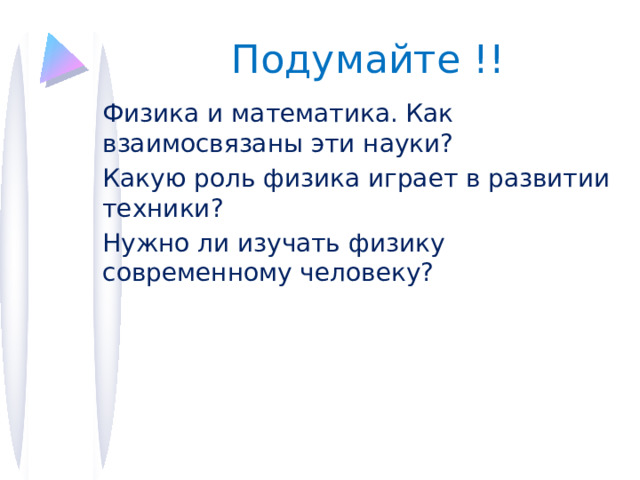 Подумайте !!

Физика и математика. Как взаимосвязаны эти науки?

Какую роль физика играет в развитии техники?

Нужно ли изучать физику современному человеку?